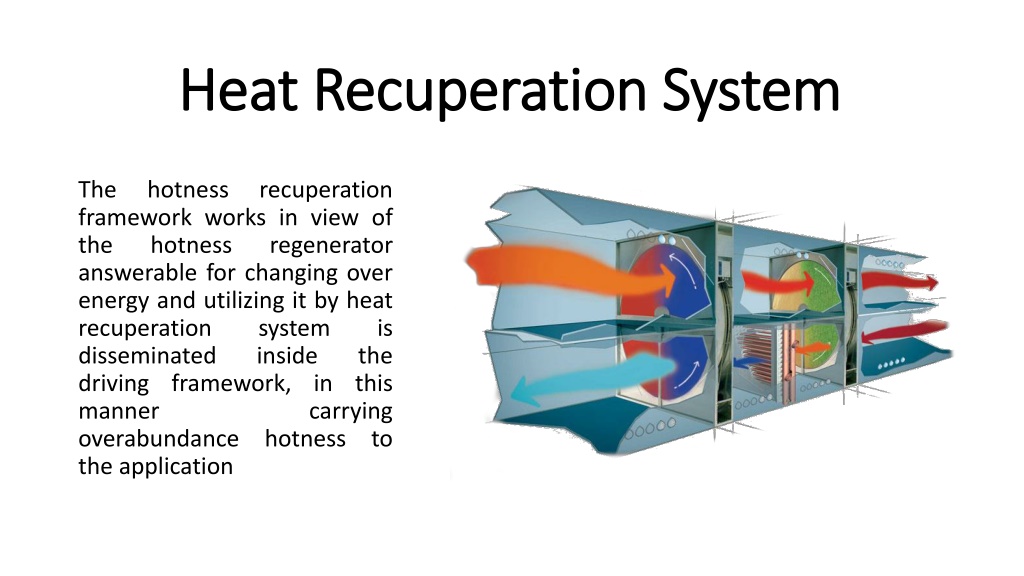 Heat Recuperation System

The hotness recuperation framework works in view of the hotness regenerator answerable for changing over energy and utilizing it by heat recuperation system is disseminated inside the driving framework, in this manner carrying overabundance hotness to the application